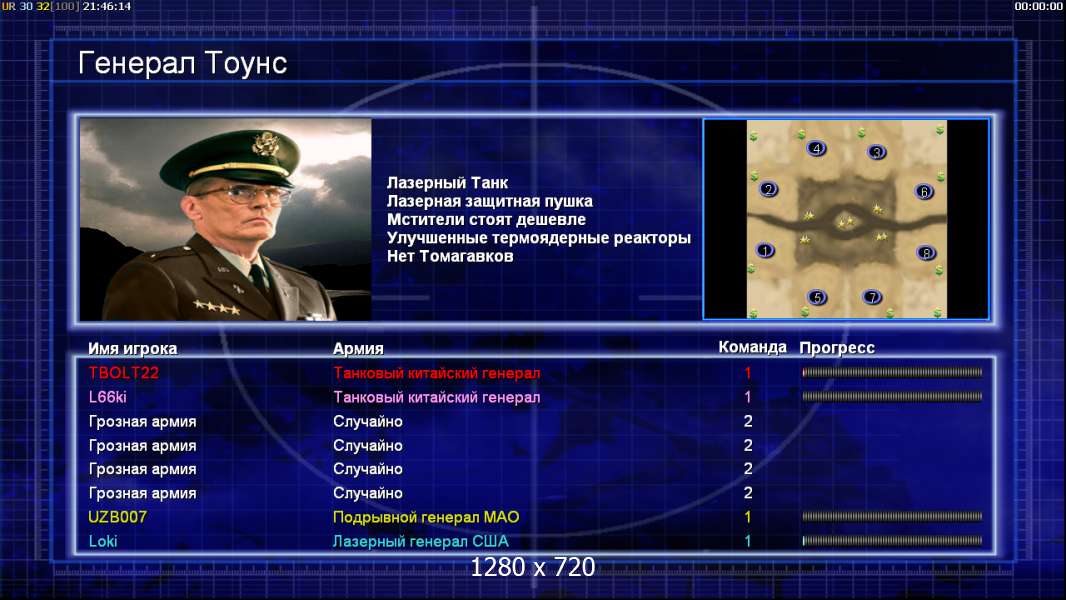 UR 30 32[100] 21:46:14
00:00:00

Генерал Тоунс

Лазерный Танк
Лазерная защитная пушка
Мстители стоят дешевле
Улучшенные термоядерные реакторы
Нет Томагавков

4 3 2 6 1 8 5 7

| Имя игрока | Армия | Команда | Прогресс |
|---|---|---|---|
| TBOLT22 | Танковый китайский генерал | 1 | |
| L66ki | Танковый китайский генерал | 1 | |
| Грозная армия | Случайно | 2 | |
| Грозная армия | Случайно | 2 | |
| Грозная армия | Случайно | 2 | |
| Грозная армия | Случайно | 2 | |
| UZB007 | Подрывной генерал МАО | 1 | |
| Loki | Лазерный генерал США | 1 | |

1280 x 720